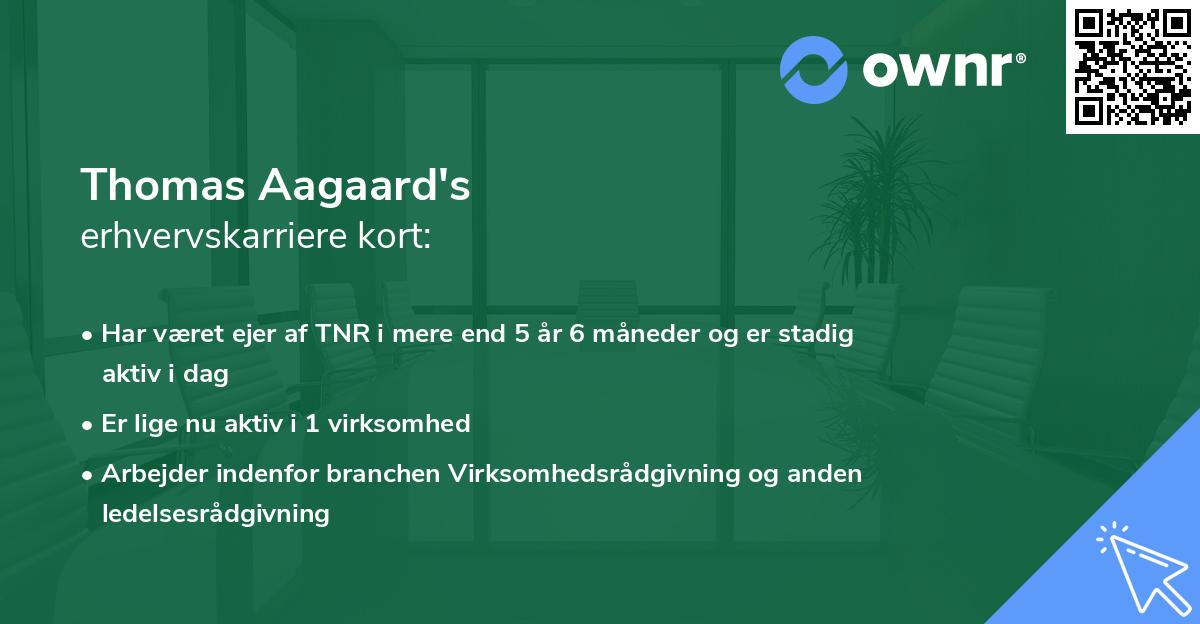 ownr®

Thomas Aagaard's
erhvervskarriere kort:

• Har været ejer af TNR i mere end 5 år 6 måneder og er stadig aktiv i dag

• Er lige nu aktiv i 1 virksomhed

• Arbejder indenfor branchen Virksomhedsrådgivning og anden ledelsesrådgivning